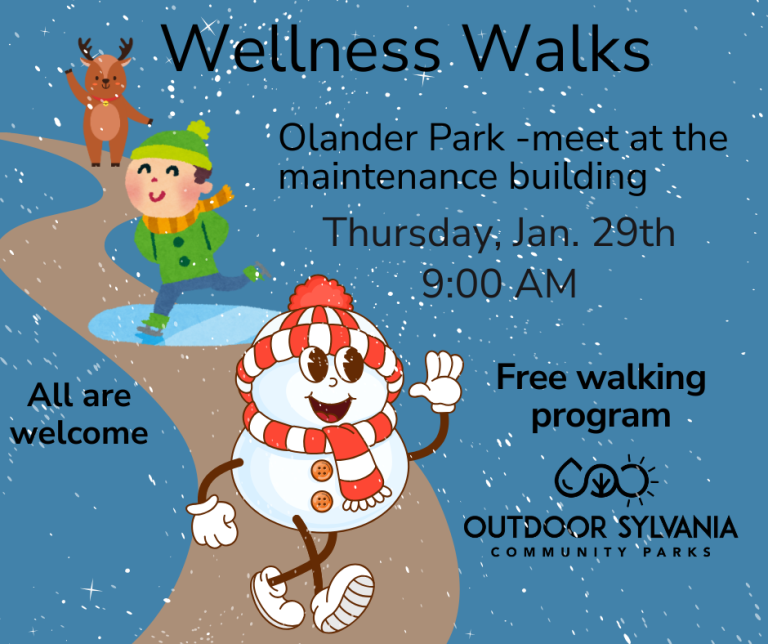 Wellness Walks

Olander Park -meet at the maintenance building

Thursday, Jan. 29th
9:00 AM

All are welcome

Free walking program

OUTDOOR SYLVANIA
COMMUNITY PARKS